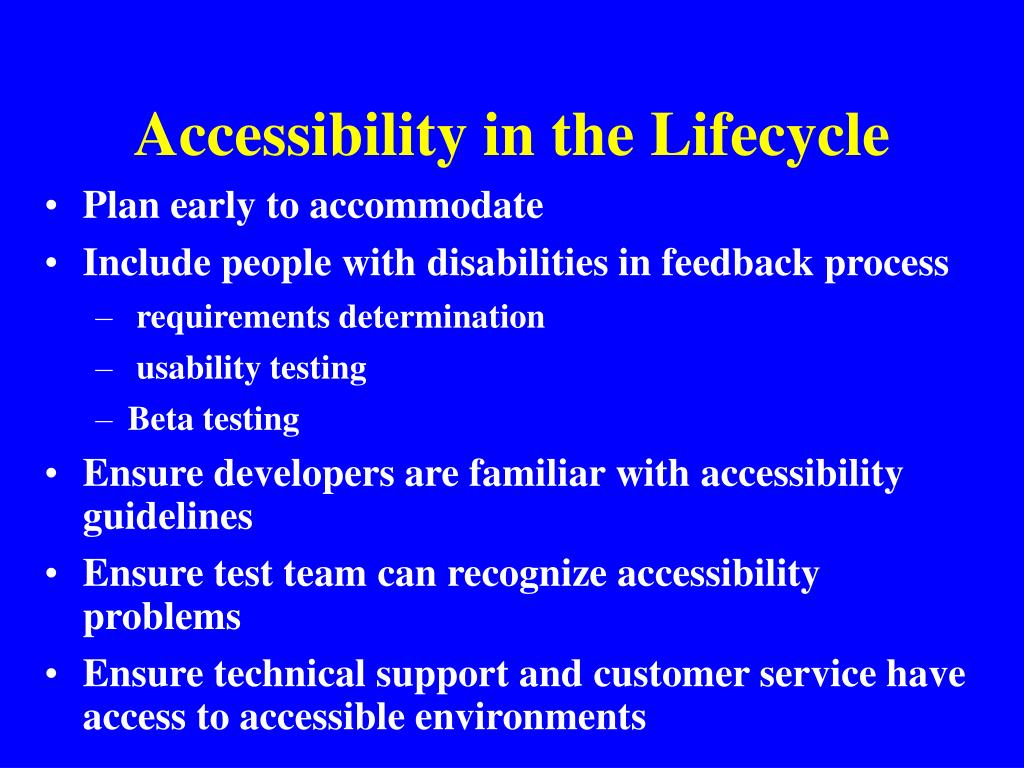 Accessibility in the Lifecycle

• Plan early to accommodate
• Include people with disabilities in feedback process
  – requirements determination
  – usability testing
  – Beta testing
• Ensure developers are familiar with accessibility guidelines
• Ensure test team can recognize accessibility problems
• Ensure technical support and customer service have access to accessible environments